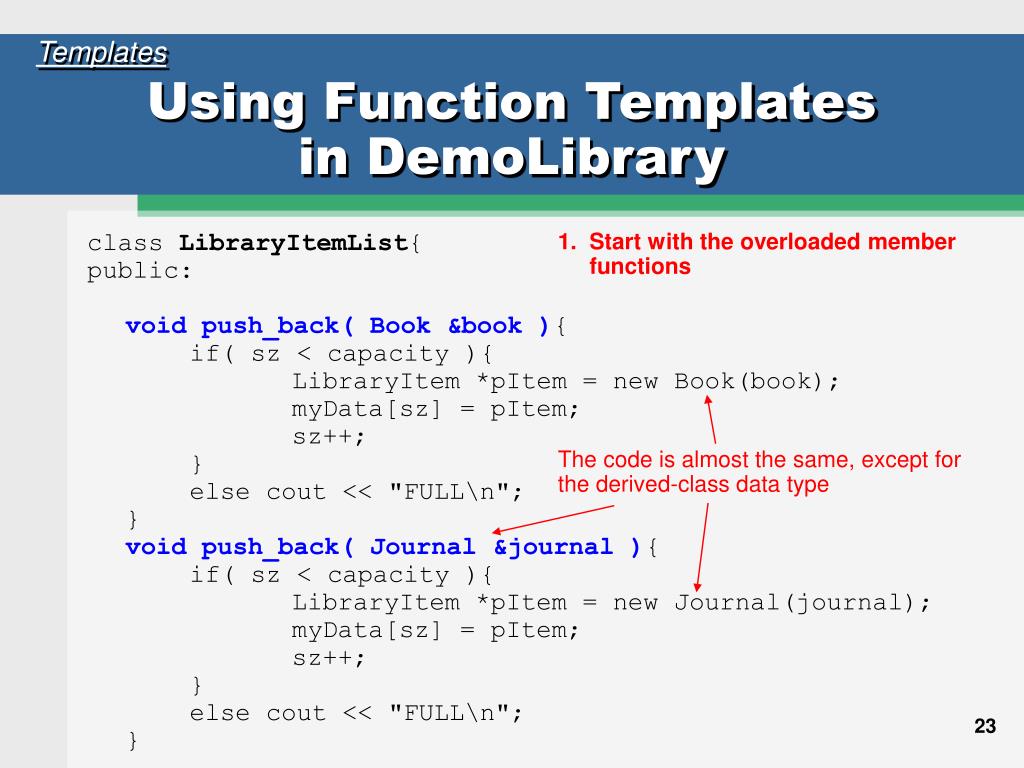 Templates

Using Function Templates in DemoLibrary

class LibraryItemList{
public:

void push_back( Book &book ){
if( sz < capacity ){
LibraryItem *pItem = new Book(book);
myData[sz] = pItem;
sz++;
}
else cout << "FULL\n";
}
void push_back( Journal &journal ){
if( sz < capacity ){
LibraryItem *pItem = new Journal(journal);
myData[sz] = pItem;
sz++;
}
else cout << "FULL\n";
}

1. Start with the overloaded member functions

The code is almost the same, except for the derived-class data type

23